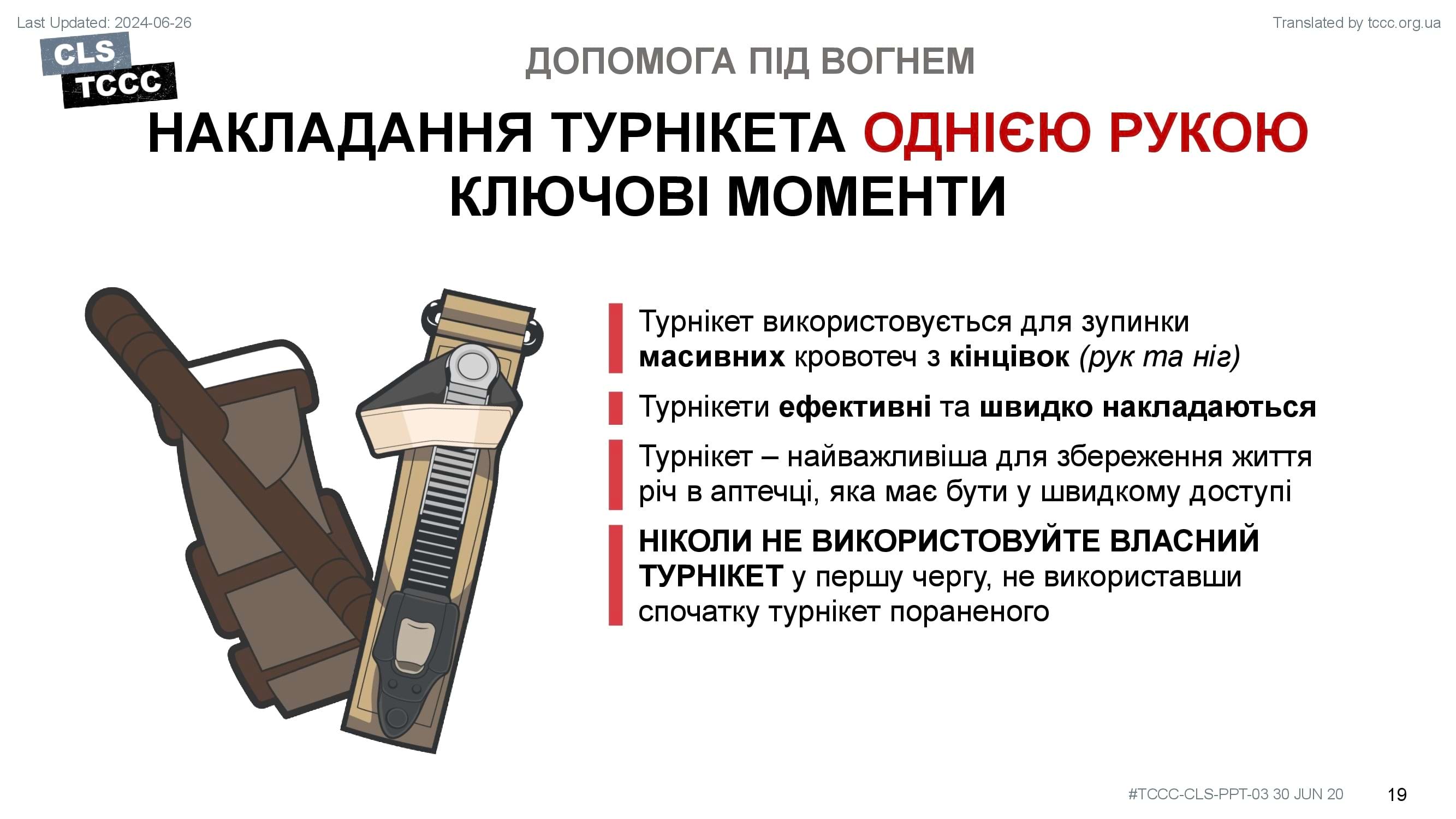 Last Updated: 2024-06-26

Translated by tccc.org.ua

CLS
TCCC

ДОПОМОГА ПІД ВОГНЕМ

НАКЛАДАННЯ ТУРНІКЕТА ОДНІЄЮ РУКОЮ
КЛЮЧОВІ МОМЕНТИ

Турнікет використовується для зупинки масивних кровотеч з кінцівок (рук та ніг)

Турнікети ефективні та швидко накладаються

Турнікет – найважливіша для збереження життя річ в аптечці, яка має бути у швидкому доступі

НІКОЛИ НЕ ВИКОРИСТОВУЙТЕ ВЛАСНИЙ ТУРНІКЕТ у першу чергу, не використавши спочатку турнікет пораненого

#TCCC-CLS-PPT-03 30 JUN 20

19